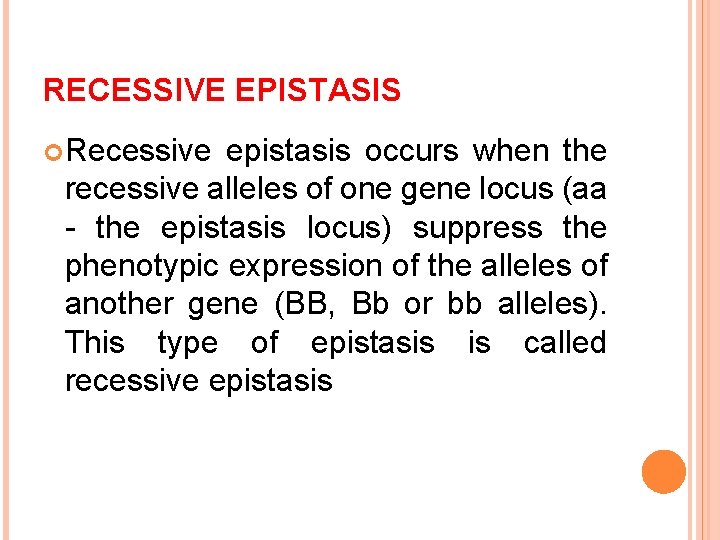 RECESSIVE EPISTASIS

Recessive epistasis occurs when the recessive alleles of one gene locus (aa - the epistasis locus) suppress the phenotypic expression of the alleles of another gene (BB, Bb or bb alleles). This type of epistasis is called recessive epistasis